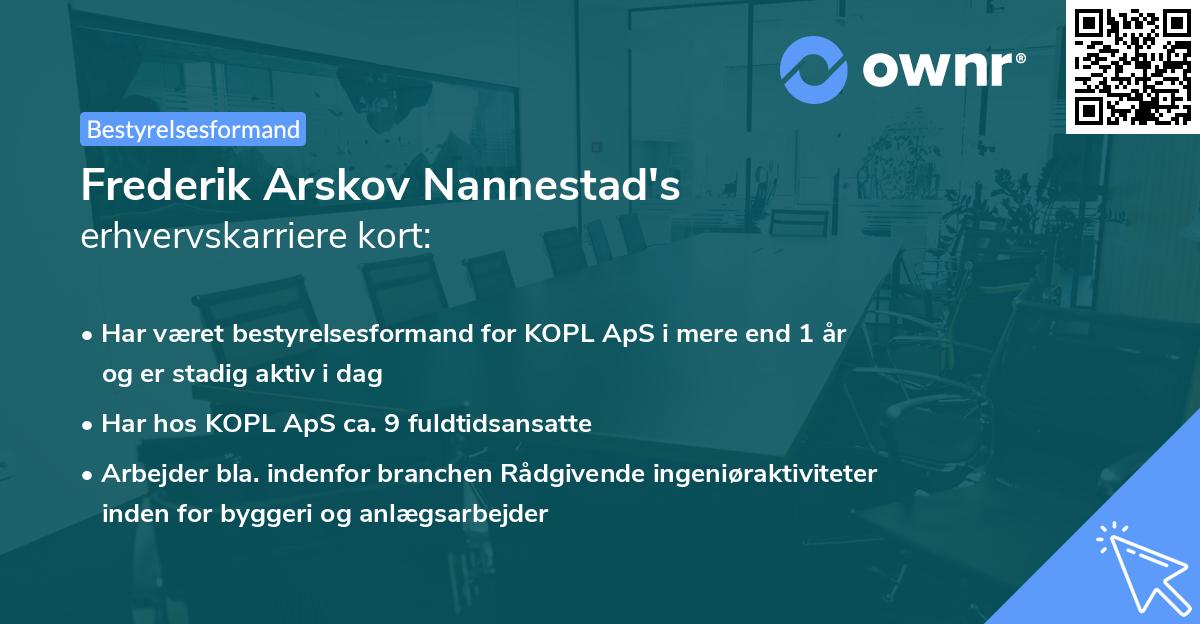 ownr®

Bestyrelsesformand

Frederik Arskov Nannestad's
erhvervskarriere kort:

• Har været bestyrelsesformand for KOPL ApS i mere end 1 år og er stadig aktiv i dag

• Har hos KOPL ApS ca. 9 fuldtidsansatte

• Arbejder bla. indenfor branchen Rådgivende ingeniøraktiviteter inden for byggeri og anlægsarbejder